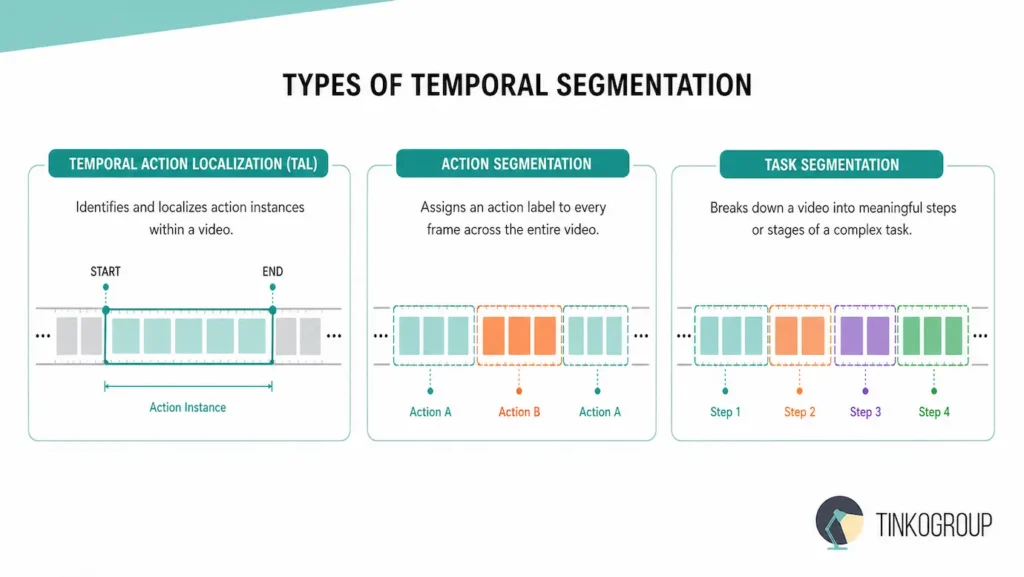 TYPES OF TEMPORAL SEGMENTATION

TEMPORAL ACTION LOCALIZATION (TAL)

Identifies and localizes action instances within a video.

START

END

...

...

Action Instance

ACTION SEGMENTATION

Assigns an action label to every frame across the entire video.

...

...

Action A

Action B

Action A

TASK SEGMENTATION

Breaks down a video into meaningful steps or stages of a complex task.

...

...

Step 1

Step 2

Step 3

Step 4

TINKOGROUP